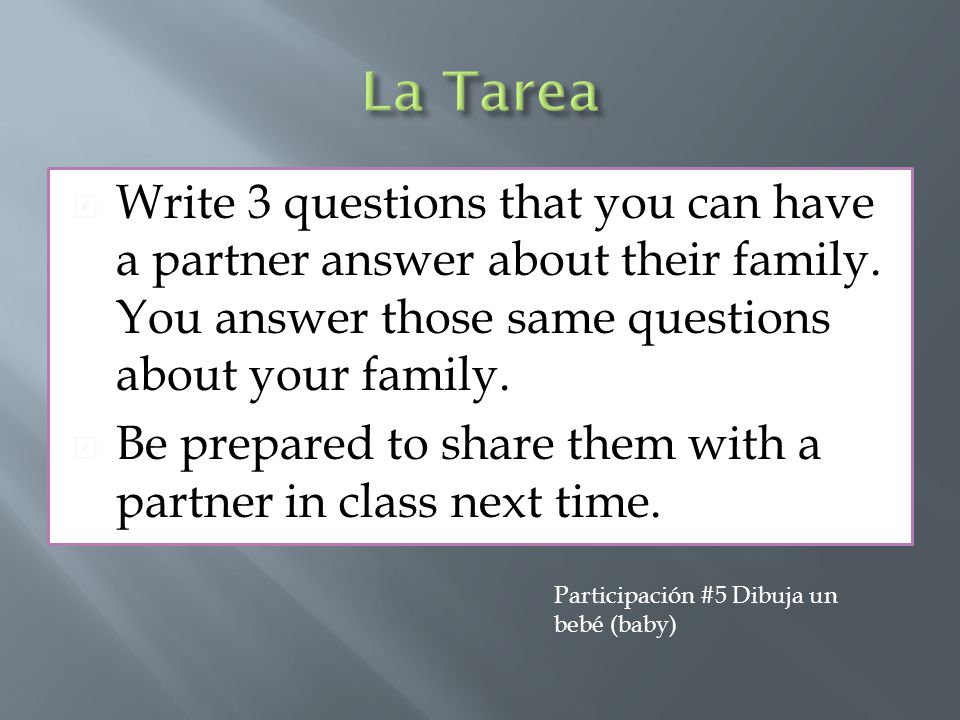 La Tarea

Write 3 questions that you can have a partner answer about their family. You answer those same questions about your family.

Be prepared to share them with a partner in class next time.

Participación #5 Dibuja un bebé (baby)